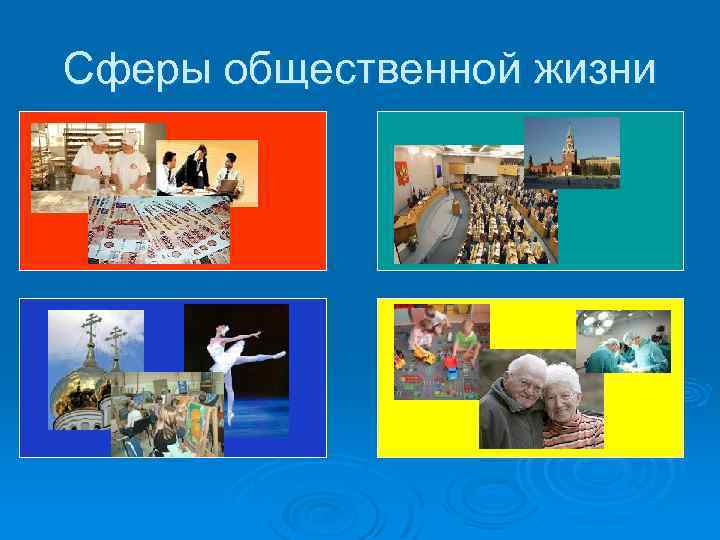 Сферы общественной жизни